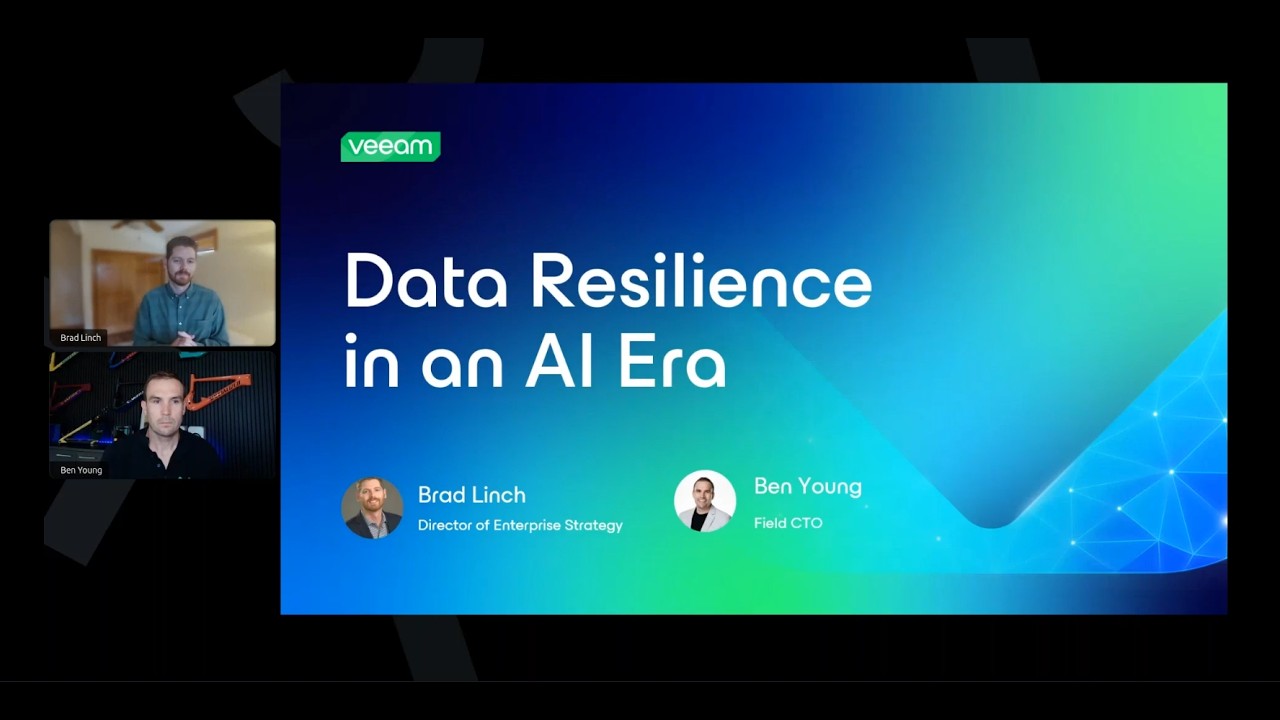 Brad Linch

Ben Young

veeam

Data Resilience in an AI Era

Brad Linch
Director of Enterprise Strategy

Ben Young
Field CTO